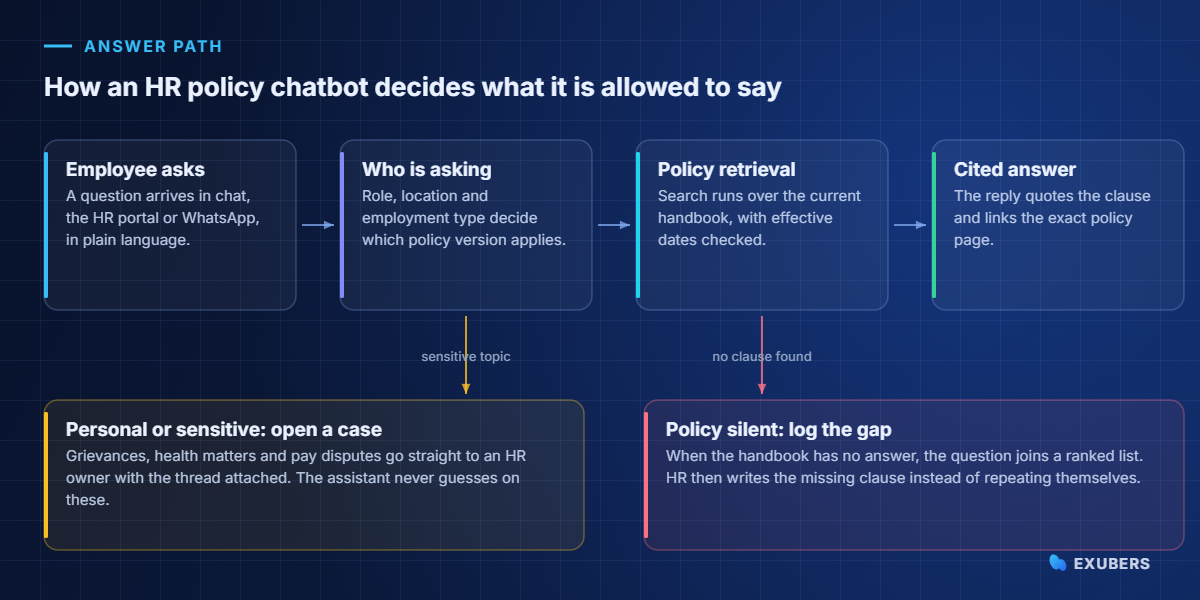 ANSWER PATH

How an HR policy chatbot decides what it is allowed to say

Employee asks
A question arrives in chat, the HR portal or WhatsApp, in plain language.

Who is asking
Role, location and employment type decide which policy version applies.

Policy retrieval
Search runs over the current handbook, with effective dates checked.

Cited answer
The reply quotes the clause and links the exact policy page.

sensitive topic

no clause found

Personal or sensitive: open a case
Grievances, health matters and pay disputes go straight to an HR owner with the thread attached. The assistant never guesses on these.

Policy silent: log the gap
When the handbook has no answer, the question joins a ranked list. HR then writes the missing clause instead of repeating themselves.

EXUBERS